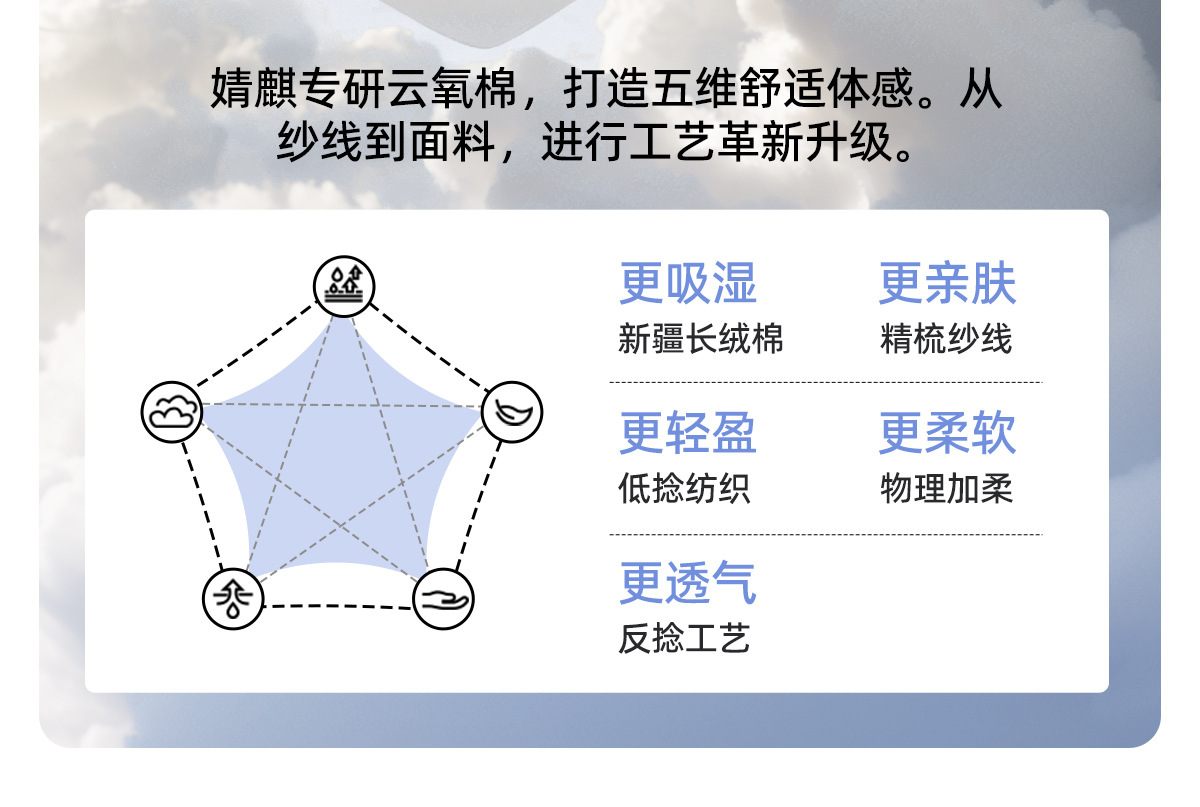 婧麒专研云氧棉，打造五维舒适体感。从纱线到面料，进行工艺革新升级。

更吸湿
新疆长绒棉

更亲肤
精梳纱线

更轻盈
低捻纺织

更柔软
物理加柔

更透气
反捻工艺